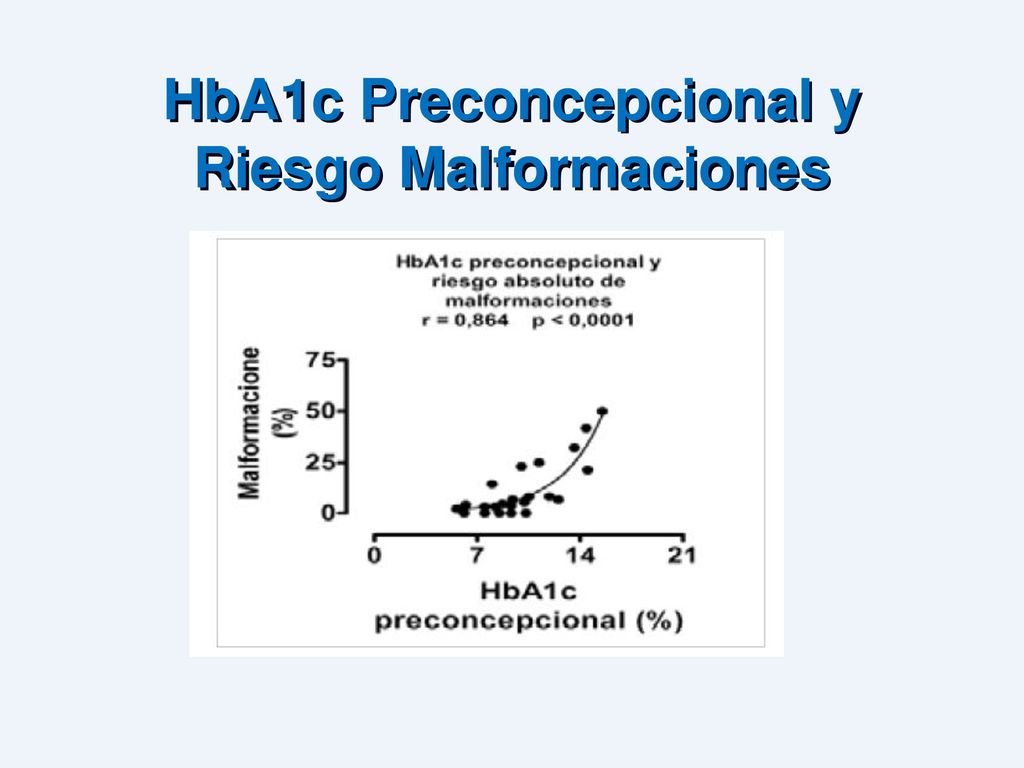 HbA1c Preconcepcional y Riesgo Malformaciones

HbA1c preconcepcional y riesgo absoluto de malformaciones
r = 0,864 p < 0,0001

Malformacione (%)

75
50
25
0

0
7
14
21

HbA1c preconcepcional (%)